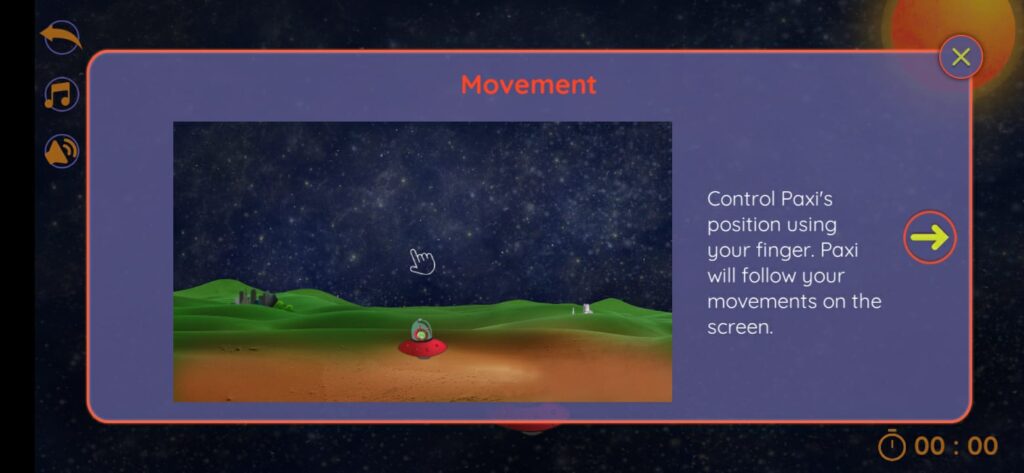 Movement

Control Paxi's position using your finger. Paxi will follow your movements on the screen.

00 : 00